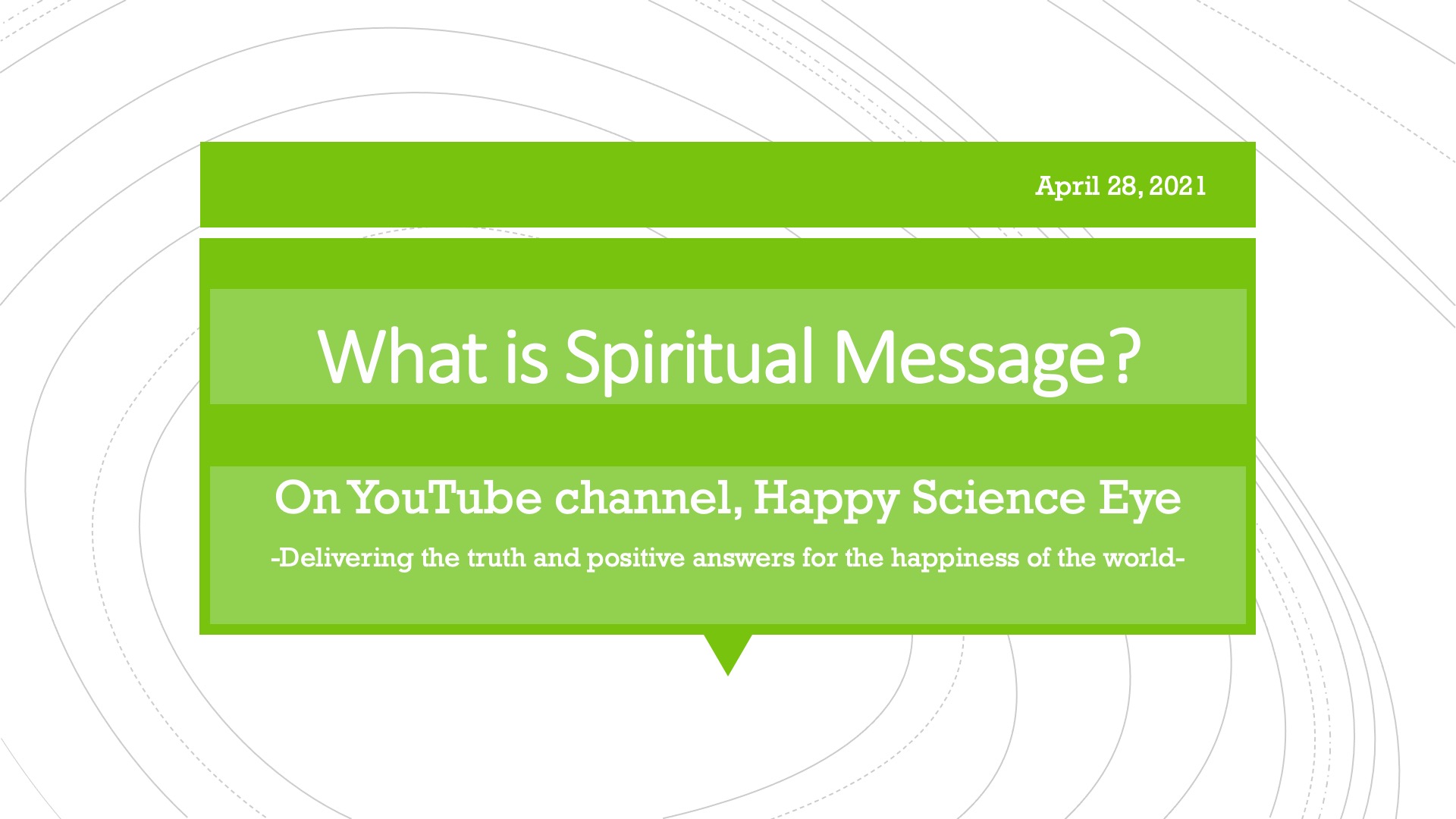 April 28, 2021

What is Spiritual Message?

On YouTube channel, Happy Science Eye

-Delivering the truth and positive answers for the happiness of the world-